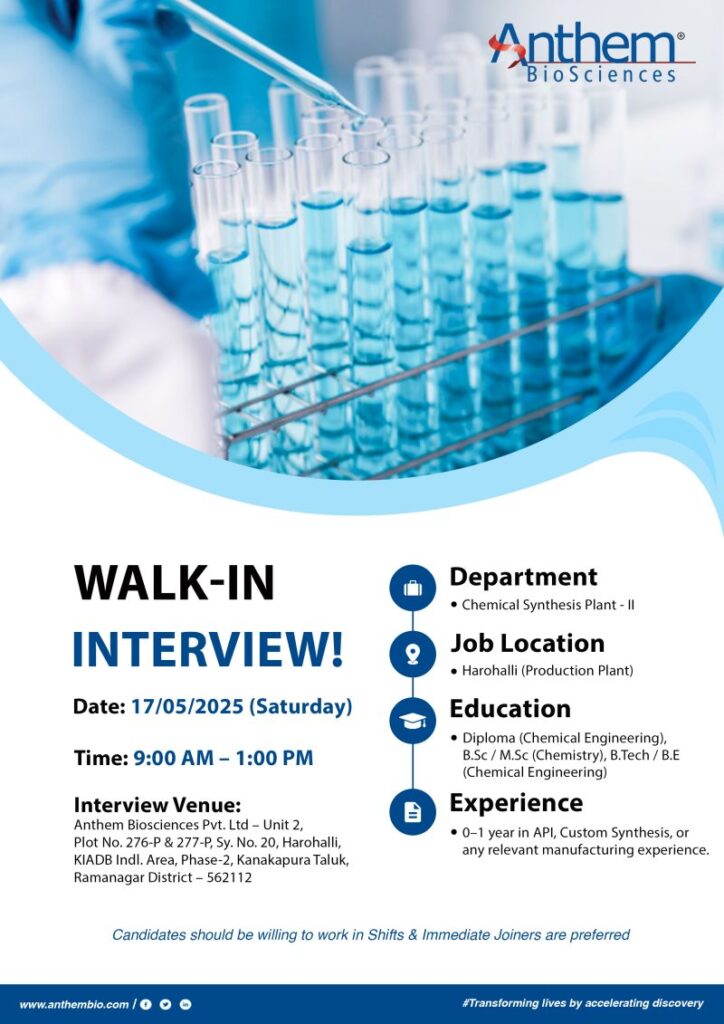 Anthem®
BioSciences

WALK-IN
INTERVIEW!

Date: 17/05/2025 (Saturday)

Time: 9:00 AM – 1:00 PM

Interview Venue:
Anthem Biosciences Pvt. Ltd – Unit 2, Plot No. 276-P & 277-P, Sy. No. 20, Harohalli, KIADB Indl. Area, Phase-2, Kanakapura Taluk, Ramanagar District – 562112

Department
• Chemical Synthesis Plant - II

Job Location
• Harohalli (Production Plant)

Education
• Diploma (Chemical Engineering), B.Sc / M.Sc (Chemistry), B.Tech / B.E (Chemical Engineering)

Experience
• 0–1 year in API, Custom Synthesis, or any relevant manufacturing experience.

Candidates should be willing to work in Shifts & Immediate Joiners are preferred

www.anthembio.com /

#Transforming lives by accelerating discovery